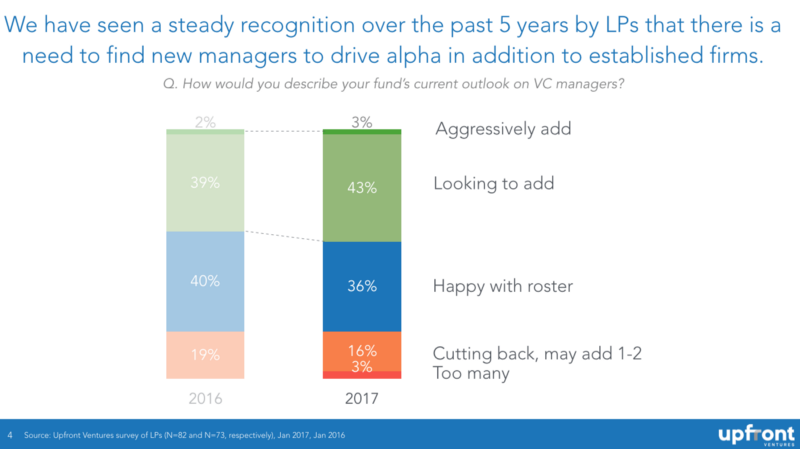 We have seen a steady recognition over the past 5 years by LPs that there is a need to find new managers to drive alpha in addition to established firms.

Q. How would you describe your fund's current outlook on VC managers?

2%
39%
40%
19%
2016

3%
43%
36%
16%
3%
2017

Aggressively add
Looking to add
Happy with roster
Cutting back, may add 1-2
Too many

4 Source: Upfront Ventures survey of LPs (N=82 and N=73, respectively), Jan 2017, Jan 2016

upfront VENTURES